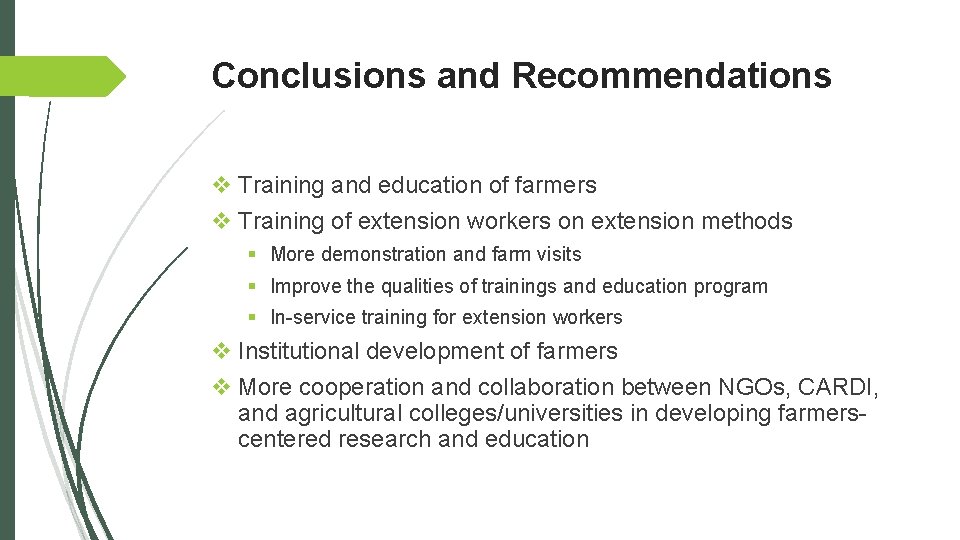 Conclusions and Recommendations

❖ Training and education of farmers

❖ Training of extension workers on extension methods

▪ More demonstration and farm visits

▪ Improve the qualities of trainings and education program

▪ In-service training for extension workers

❖ Institutional development of farmers

❖ More cooperation and collaboration between NGOs, CARDI, and agricultural colleges/universities in developing farmers-centered research and education